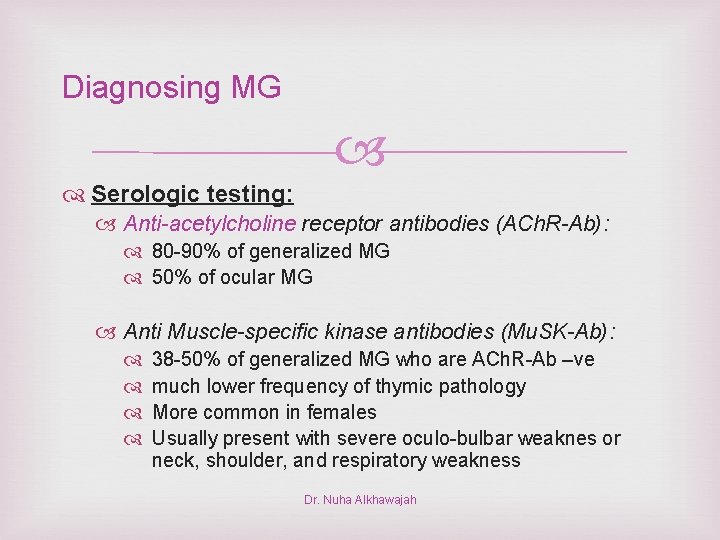 Diagnosing MG

Serologic testing:

Anti-acetylcholine receptor antibodies (AChR-Ab):

80-90% of generalized MG

50% of ocular MG

Anti Muscle-specific kinase antibodies (MuSK-Ab):

38-50% of generalized MG who are AChR-Ab –ve

much lower frequency of thymic pathology

More common in females

Usually present with severe oculo-bulbar weaknes or neck, shoulder, and respiratory weakness

Dr. Nuha Alkhawajah